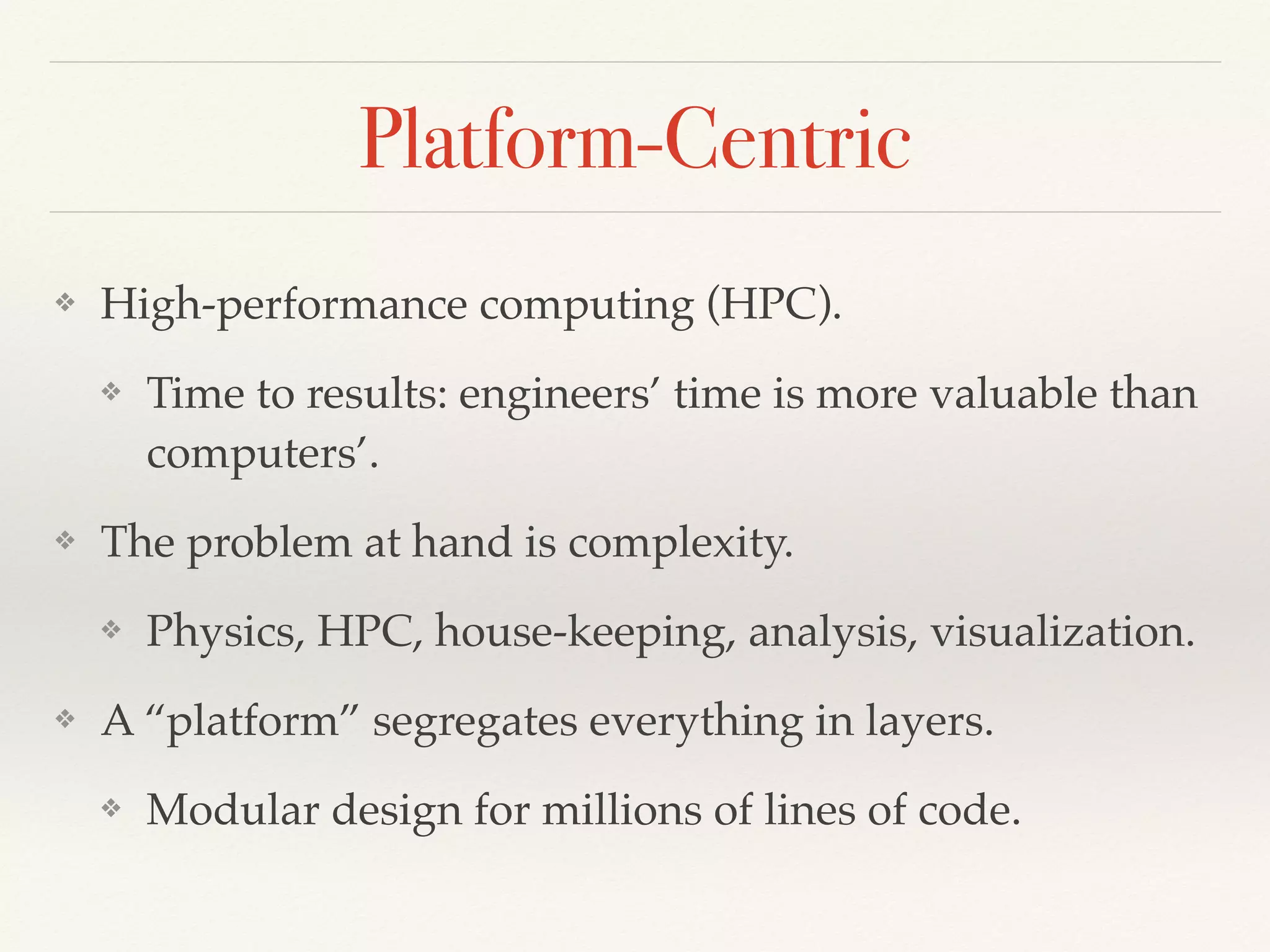 Platform-Centric

❖ High-performance computing (HPC).

❖ Time to results: engineers’ time is more valuable than computers’.

❖ The problem at hand is complexity.

❖ Physics, HPC, house-keeping, analysis, visualization.

❖ A “platform” segregates everything in layers.

❖ Modular design for millions of lines of code.